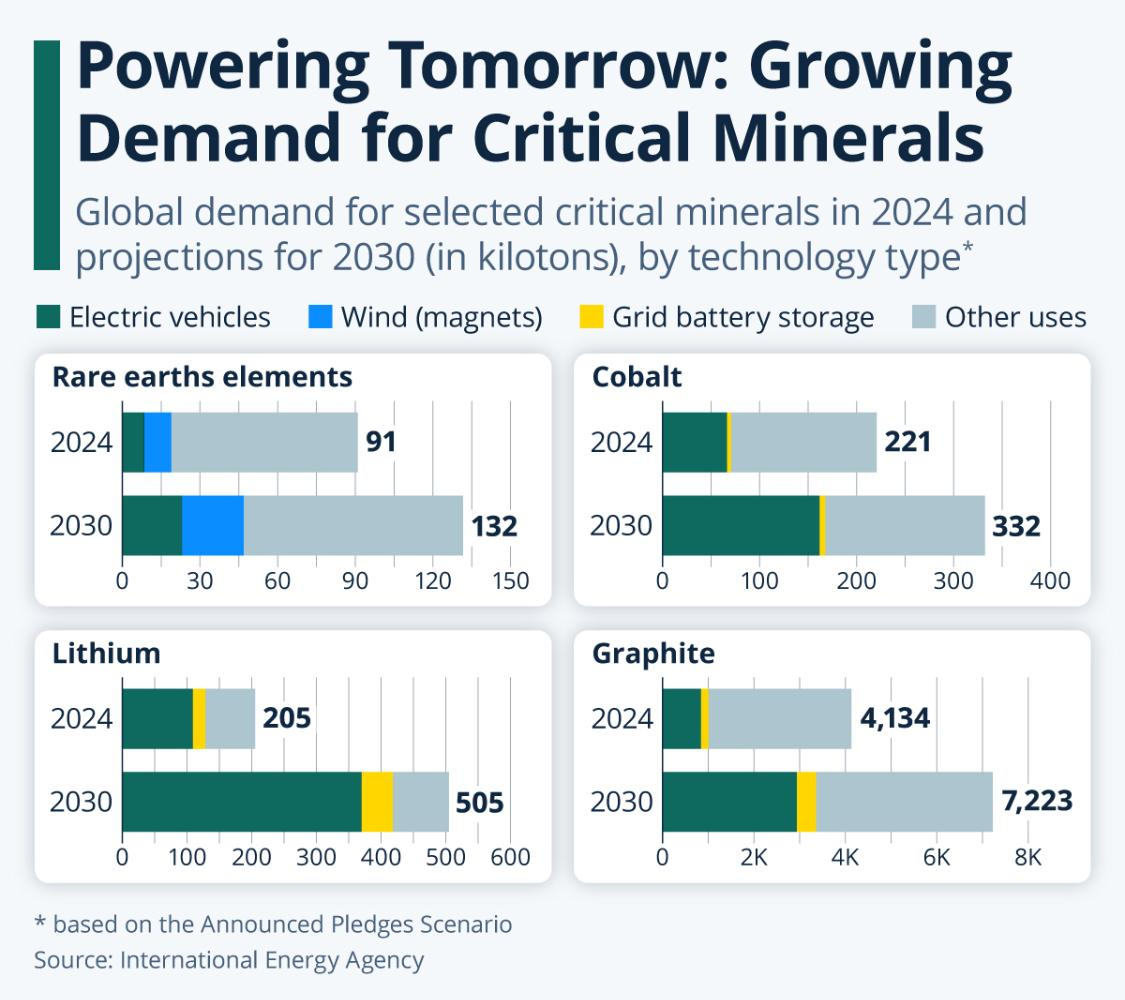 Powering Tomorrow: Growing Demand for Critical Minerals

Global demand for selected critical minerals in 2024 and projections for 2030 (in kilotons), by technology type*

Electric vehicles Wind (magnets) Grid battery storage Other uses

Rare earths elements
2024 91
2030 132
0 30 60 90 120 150

Cobalt
2024 221
2030 332
0 100 200 300 400

Lithium
2024 205
2030 505
0 100 200 300 400 500 600

Graphite
2024 4,134
2030 7,223
0 2K 4K 6K 8K

* based on the Announced Pledges Scenario
Source: International Energy Agency